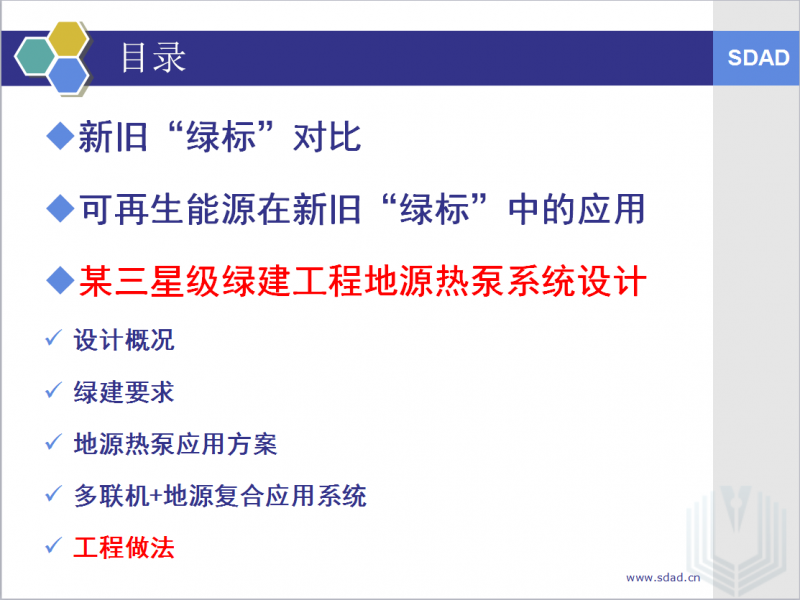 目录

SDAD

◆新旧“绿标”对比

◆可再生能源在新旧“绿标”中的应用

◆某三星级绿建工程地源热泵系统设计

✓ 设计概况

✓ 绿建要求

✓ 地源热泵应用方案

✓ 多联机+地源复合应用系统

✓ 工程做法

www.sdad.cn